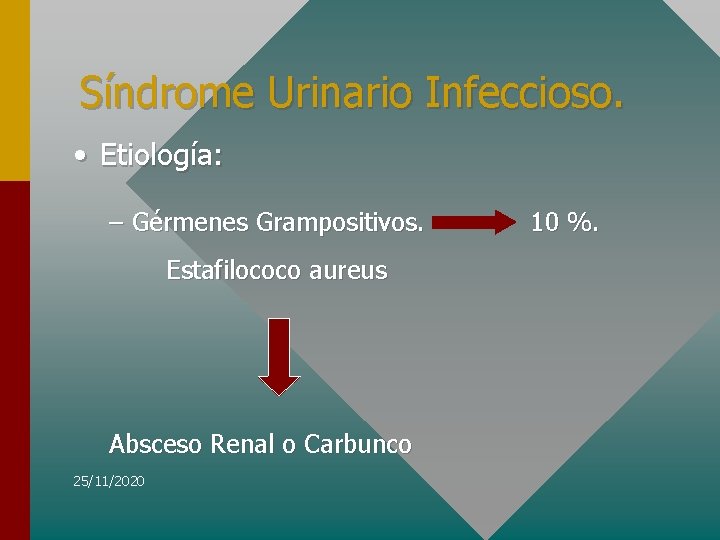 Síndrome Urinario Infeccioso.

• Etiología:

– Gérmenes Grampositivos. 10 %.

Estafilococo aureus

Absceso Renal o Carbunco

25/11/2020